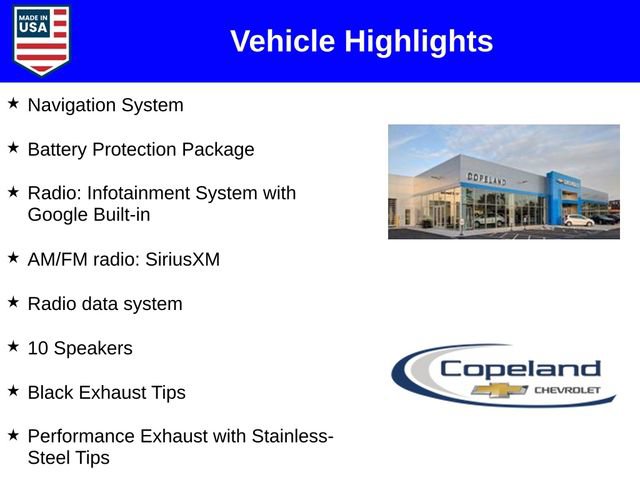 MADE IN USA

Vehicle Highlights

★ Navigation System

★ Battery Protection Package

★ Radio: Infotainment System with Google Built-in

★ AM/FM radio: SiriusXM

★ Radio data system

★ 10 Speakers

★ Black Exhaust Tips

★ Performance Exhaust with Stainless-Steel Tips

COPELAND

Copeland CHEVROLET